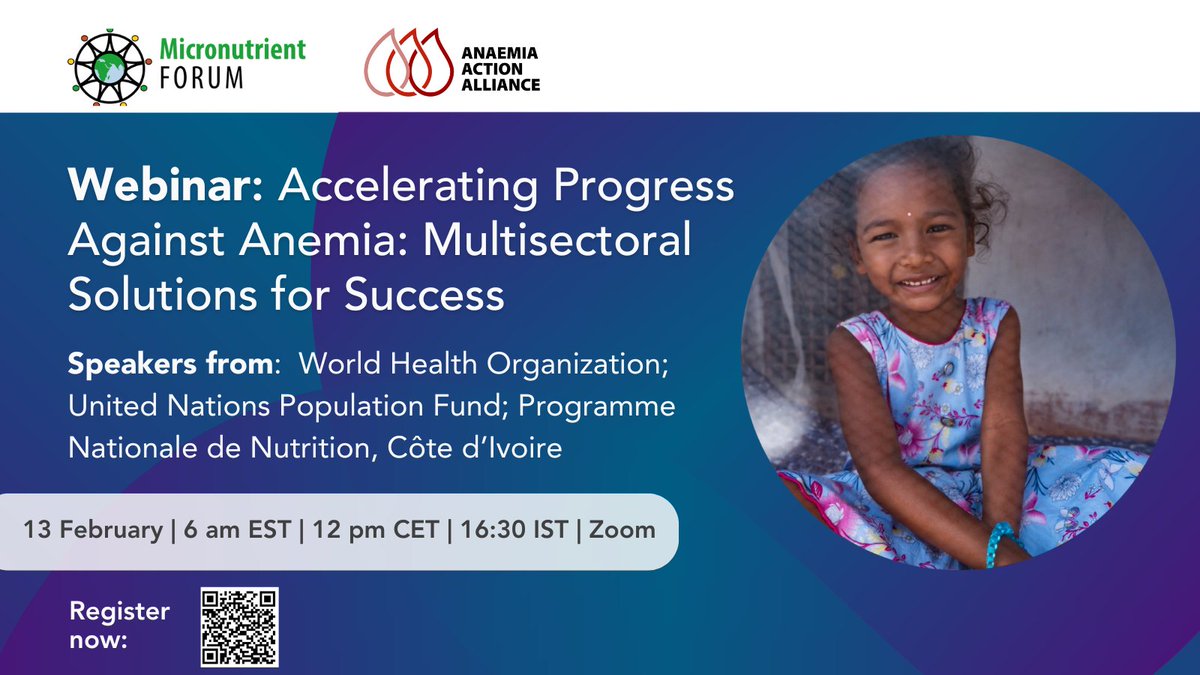 Micronutrient FORUM

ANAEMIA ACTION ALLIANCE

Webinar: Accelerating Progress Against Anemia: Multisectoral Solutions for Success

Speakers from: World Health Organization; United Nations Population Fund; Programme Nationale de Nutrition, Côte d'Ivoire

13 February | 6 am EST | 12 pm CET | 16:30 IST | Zoom

Register now: